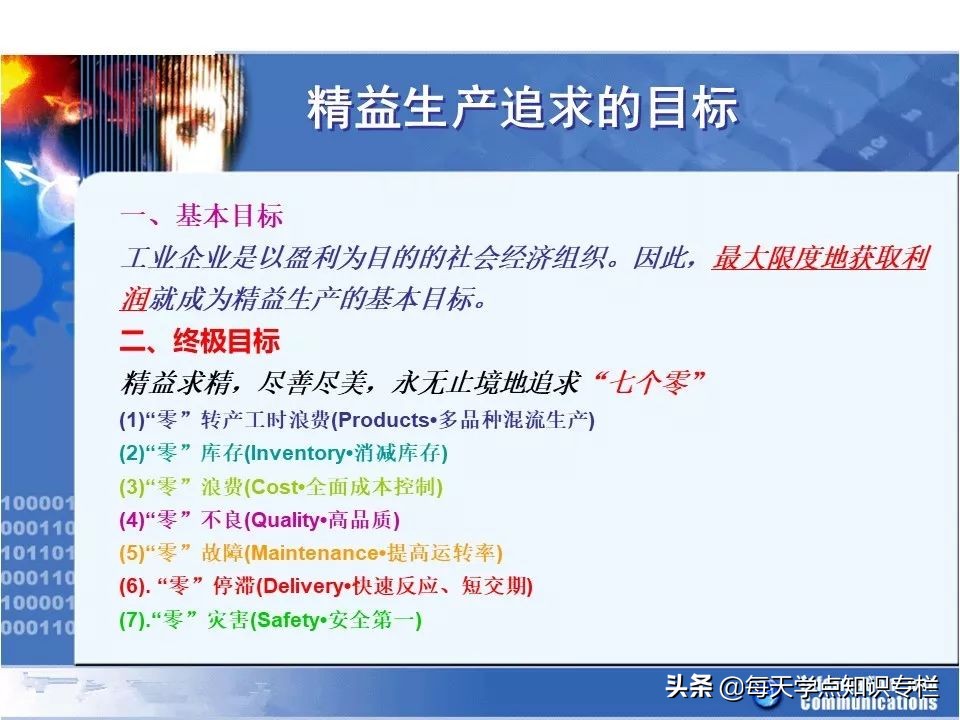 精益生产追求的目标

一、基本目标
工业企业是以盈利为目的的社会经济组织。因此，最大限度地获取利润就成为精益生产的基本目标。

二、终极目标
精益求精，尽善尽美，永无止境地追求“七个零”
(1)“零”转产工时浪费(Products•多品种混流生产)
(2)“零”库存(Inventory•消减库存)
(3)“零”浪费(Cost•全面成本控制)
(4)“零”不良(Quality•高品质)
(5)“零”故障(Maintenance•提高运转率)
(6). “零”停滞(Delivery•快速反应、短交期)
(7).“零”灾害(Safety•安全第一)

100001
000110
101101
000110
100001
000110

头条 @每天学点知识专栏
Communications